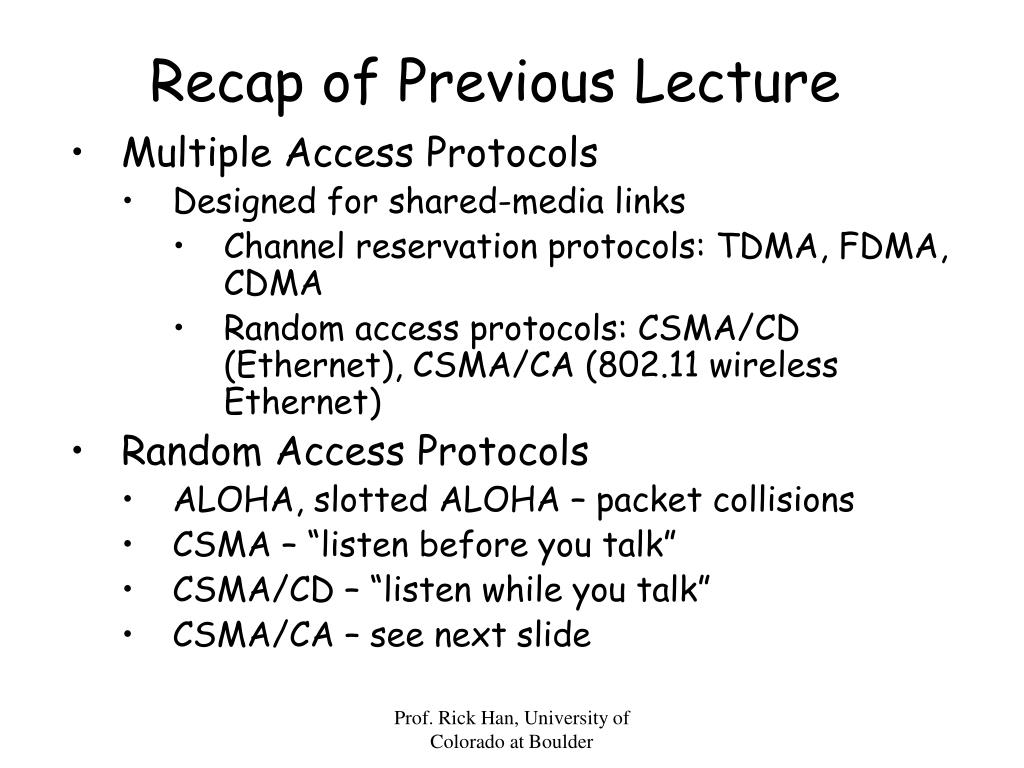 Recap of Previous Lecture

• Multiple Access Protocols
  • Designed for shared-media links
    • Channel reservation protocols: TDMA, FDMA, CDMA
    • Random access protocols: CSMA/CD (Ethernet), CSMA/CA (802.11 wireless Ethernet)
• Random Access Protocols
  • ALOHA, slotted ALOHA – packet collisions
  • CSMA – “listen before you talk”
  • CSMA/CD – “listen while you talk”
  • CSMA/CA – see next slide

Prof. Rick Han, University of Colorado at Boulder